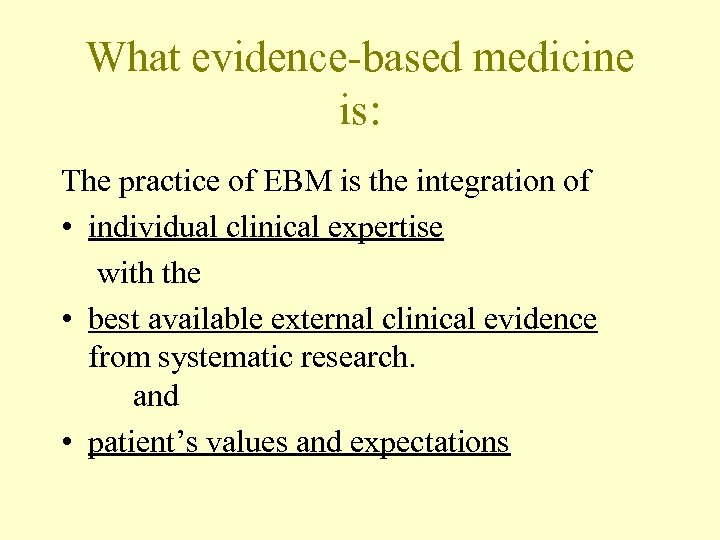 What evidence-based medicine is:

The practice of EBM is the integration of

• individual clinical expertise

with the

• best available external clinical evidence from systematic research.

and

• patient’s values and expectations